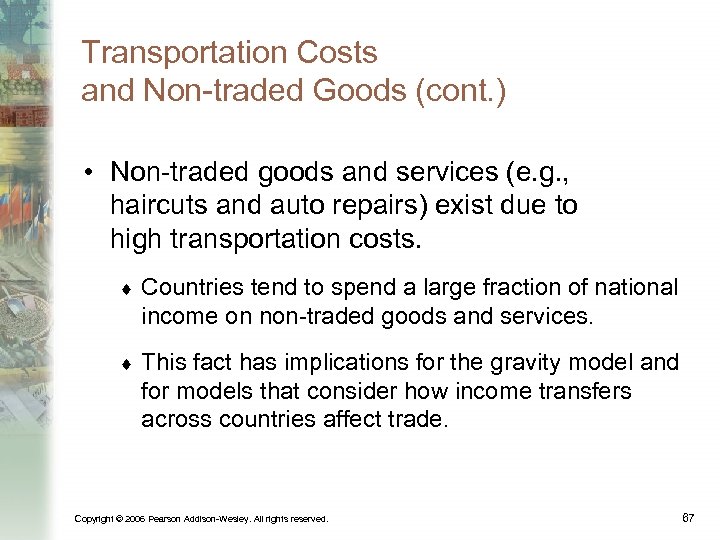 Transportation Costs and Non-traded Goods (cont.)

• Non-traded goods and services (e.g., haircuts and auto repairs) exist due to high transportation costs.

♦ Countries tend to spend a large fraction of national income on non-traded goods and services.

♦ This fact has implications for the gravity model and for models that consider how income transfers across countries affect trade.

Copyright © 2006 Pearson Addison-Wesley. All rights reserved.

67